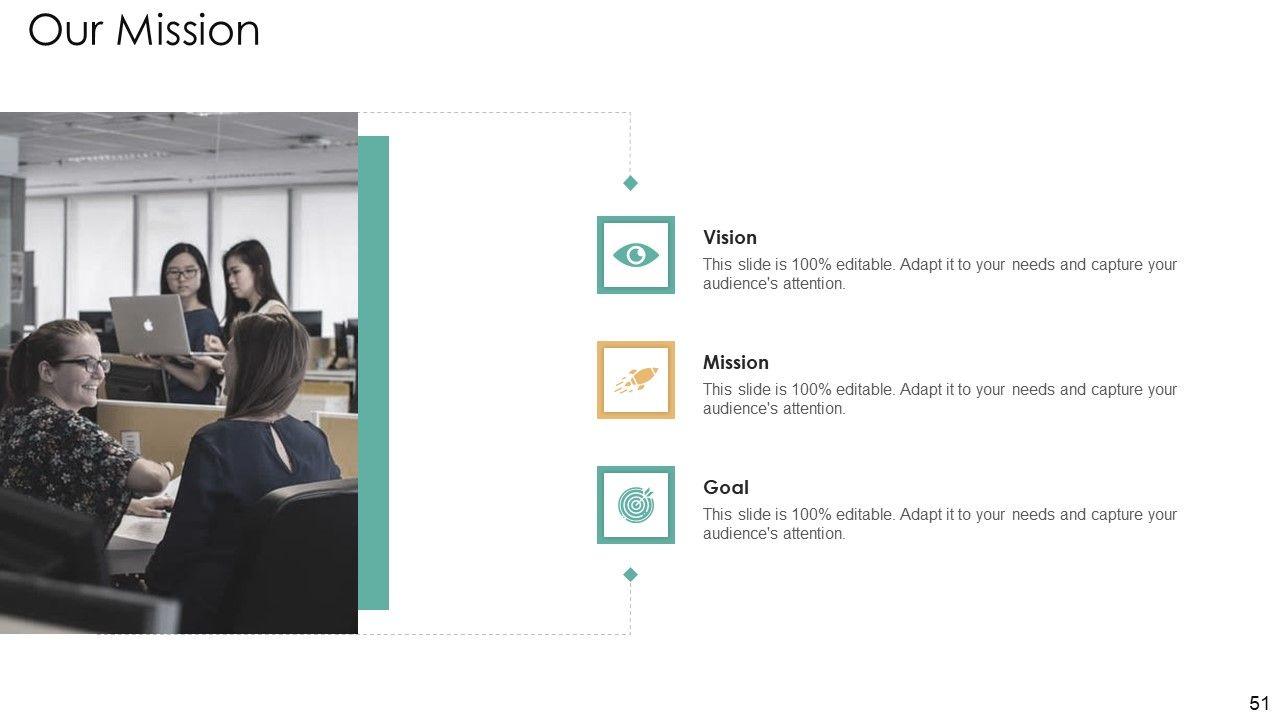 Our Mission

Vision
This slide is 100% editable. Adapt it to your needs and capture your audience's attention.

Mission
This slide is 100% editable. Adapt it to your needs and capture your audience's attention.

Goal
This slide is 100% editable. Adapt it to your needs and capture your audience's attention.

51